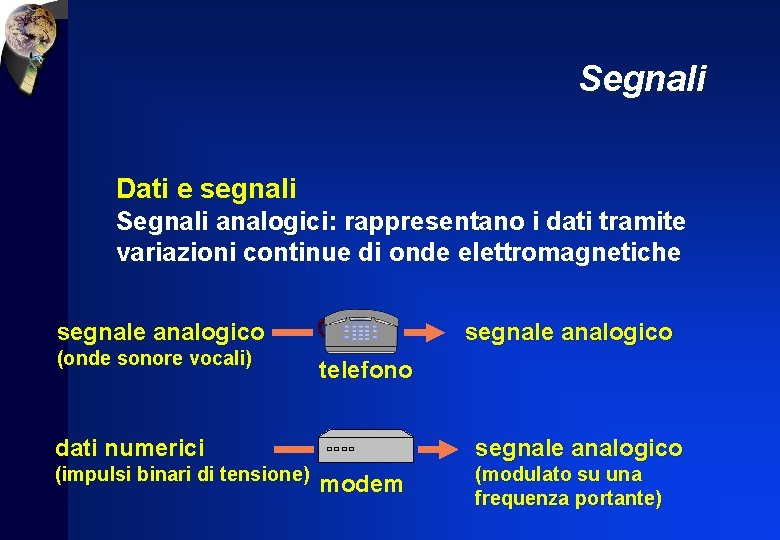 Segnali

Dati e segnali

Segnali analogici: rappresentano i dati tramite variazioni continue di onde elettromagnetiche

segnale analogico
(onde sonore vocali)

telefono

segnale analogico

dati numerici
(impulsi binari di tensione)

modem

segnale analogico
(modulato su una frequenza portante)